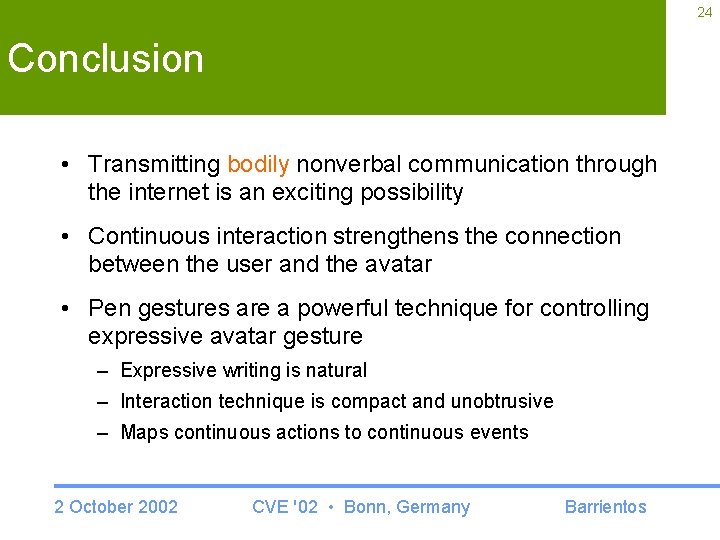 24

Conclusion

• Transmitting bodily nonverbal communication through the internet is an exciting possibility

• Continuous interaction strengthens the connection between the user and the avatar

• Pen gestures are a powerful technique for controlling expressive avatar gesture

– Expressive writing is natural

– Interaction technique is compact and unobtrusive

– Maps continuous actions to continuous events

2 October 2002 CVE '02 • Bonn, Germany Barrientos